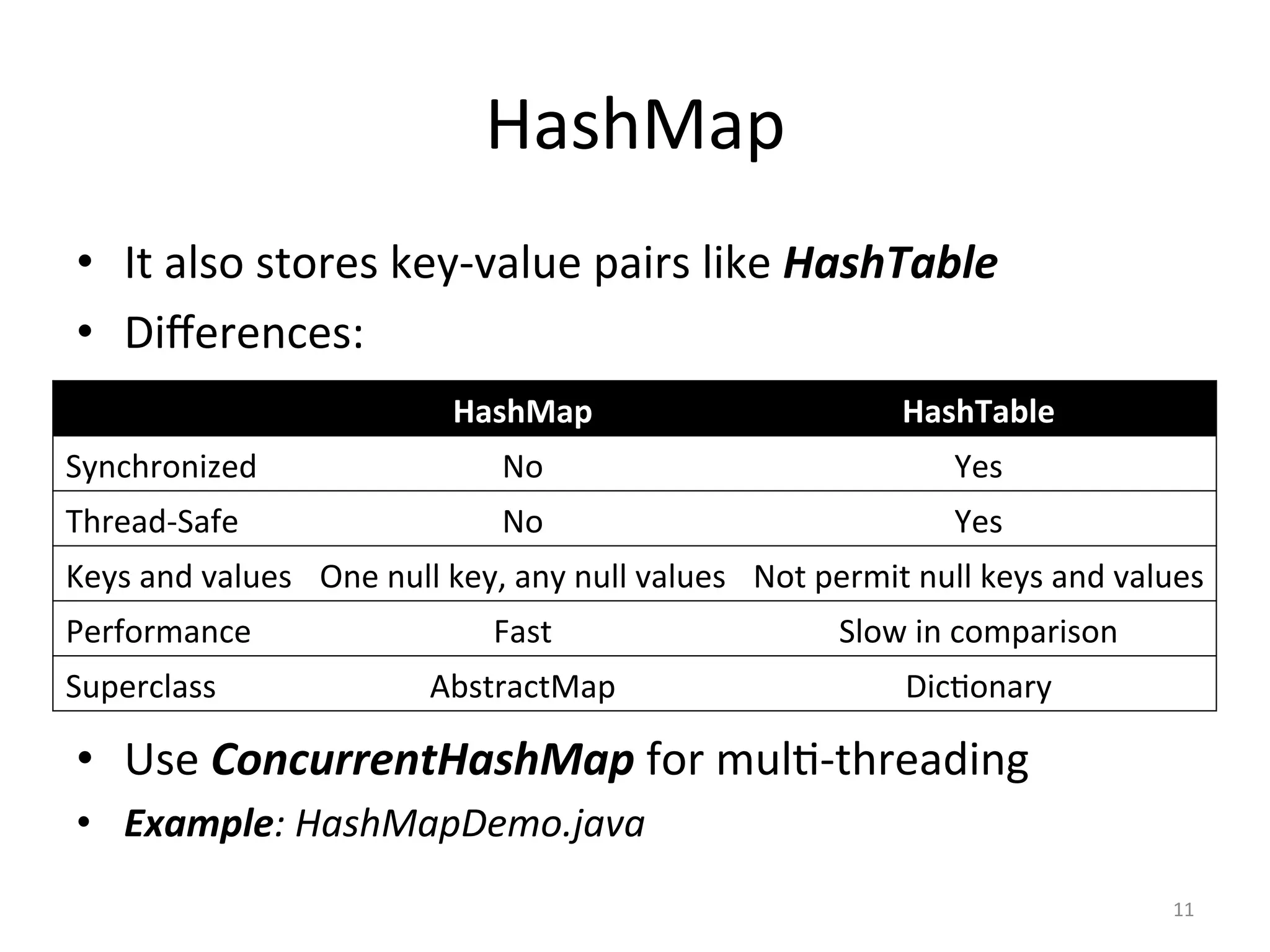 HashMap

• It also stores key-value pairs like HashTable
• Differences:

| | HashMap | HashTable |
|---|---|---|
| Synchronized | No | Yes |
| Thread-Safe | No | Yes |
| Keys and values | One null key, any null values | Not permit null keys and values |
| Performance | Fast | Slow in comparison |
| Superclass | AbstractMap | Dictionary |

• Use ConcurrentHashMap for multi-threading
• Example: HashMapDemo.java

11